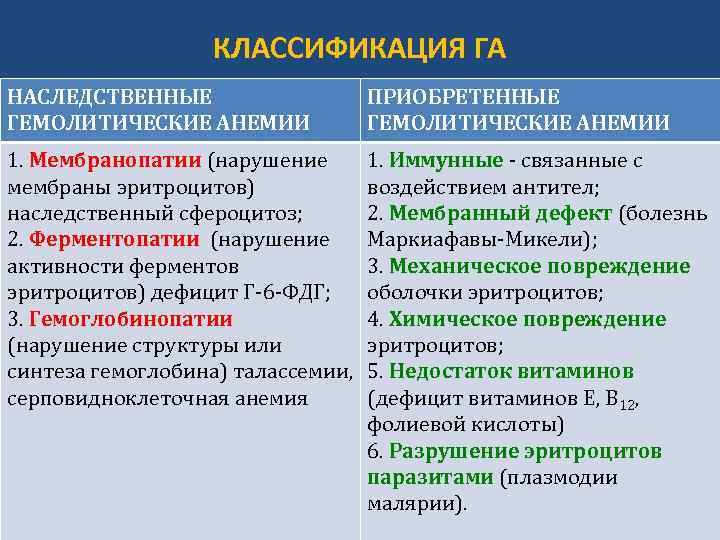 КЛАССИФИКАЦИЯ ГА

| НАСЛЕДСТВЕННЫЕ ГЕМОЛИТИЧЕСКИЕ АНЕМИИ | ПРИОБРЕТЕННЫЕ ГЕМОЛИТИЧЕСКИЕ АНЕМИИ |
|---|---|
| 1. Мембранопатии (нарушение мембраны эритроцитов) наследственный сфероцитоз; 2. Ферментопатии (нарушение активности ферментов эритроцитов) дефицит Г-6-ФДГ; 3. Гемоглобинопатии (нарушение структуры или синтеза гемоглобина) талассемии, серповидноклеточная анемия | 1. Иммунные - связанные с воздействием антител; 2. Мембранный дефект (болезнь Маркиафавы-Микели); 3. Механическое повреждение оболочки эритроцитов; 4. Химическое повреждение эритроцитов; 5. Недостаток витаминов (дефицит витаминов Е, $B_{12}$, фолиевой кислоты) 6. Разрушение эритроцитов паразитами (плазмодии малярии). |